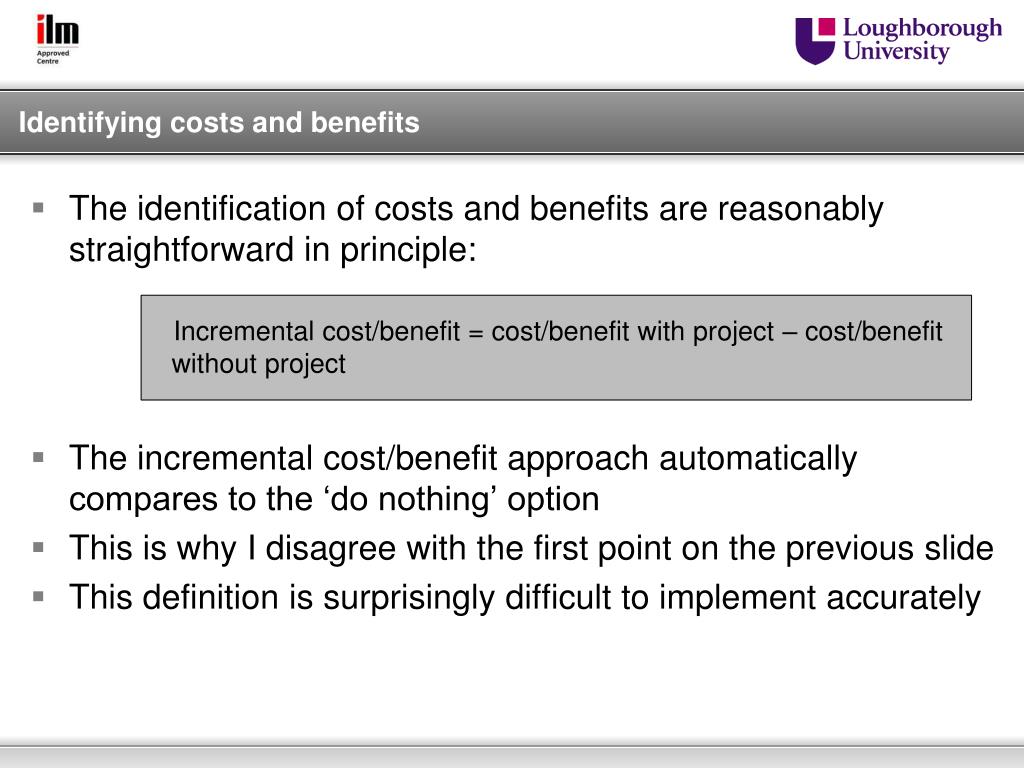 ilm
Approved Centre

Loughborough University

Identifying costs and benefits

▪ The identification of costs and benefits are reasonably straightforward in principle:

Incremental cost/benefit = cost/benefit with project – cost/benefit without project

▪ The incremental cost/benefit approach automatically compares to the ‘do nothing’ option
▪ This is why I disagree with the first point on the previous slide
▪ This definition is surprisingly difficult to implement accurately